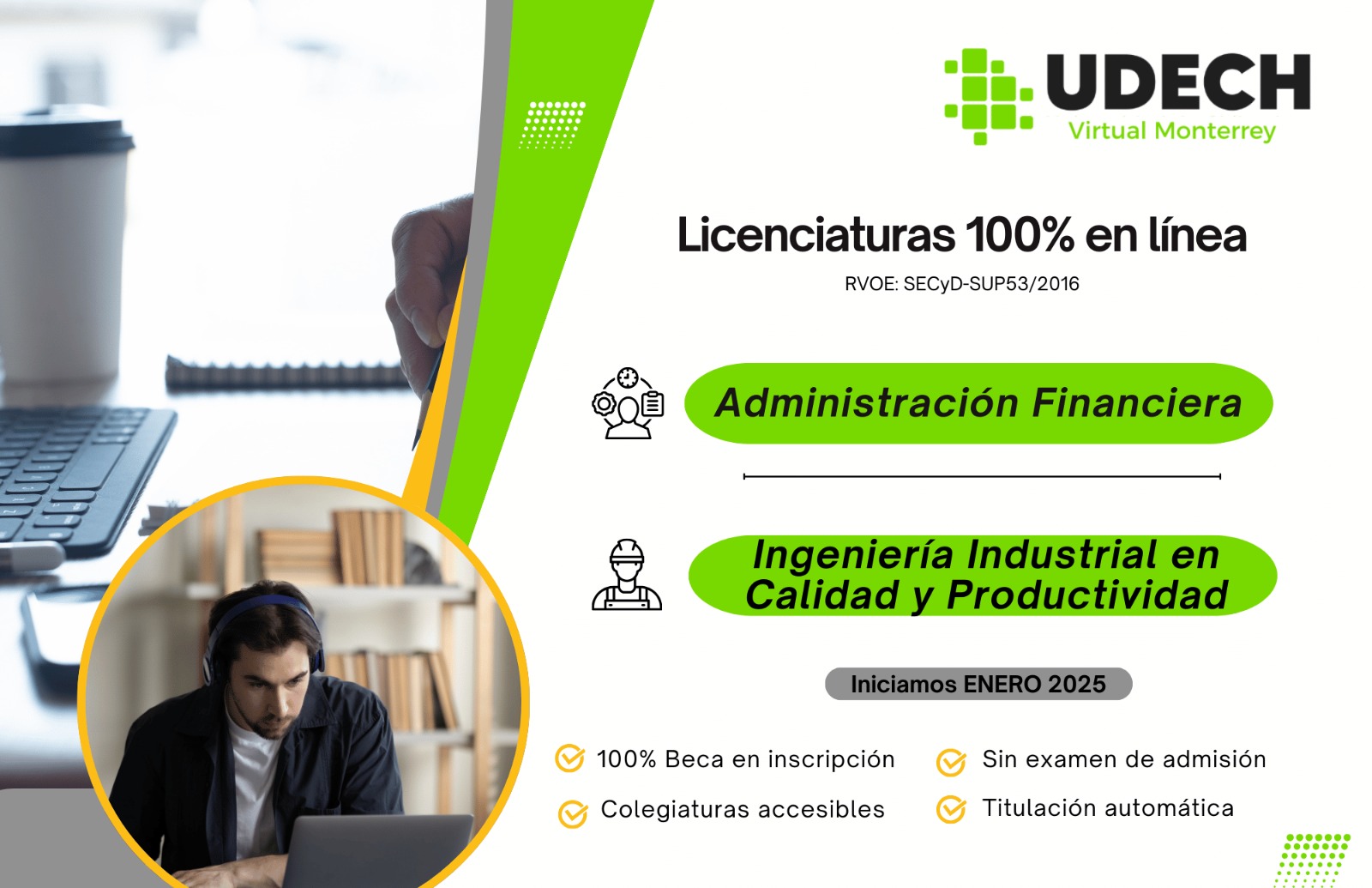 UDECH
Virtual Monterrey

Licenciaturas 100% en línea
RVOE: SECyD-SUP53/2016

Administración Financiera

Ingeniería Industrial en Calidad y Productividad

Iniciamos ENERO 2025

100% Beca en inscripción
Colegiaturas accesibles
Sin examen de admisión
Titulación automática